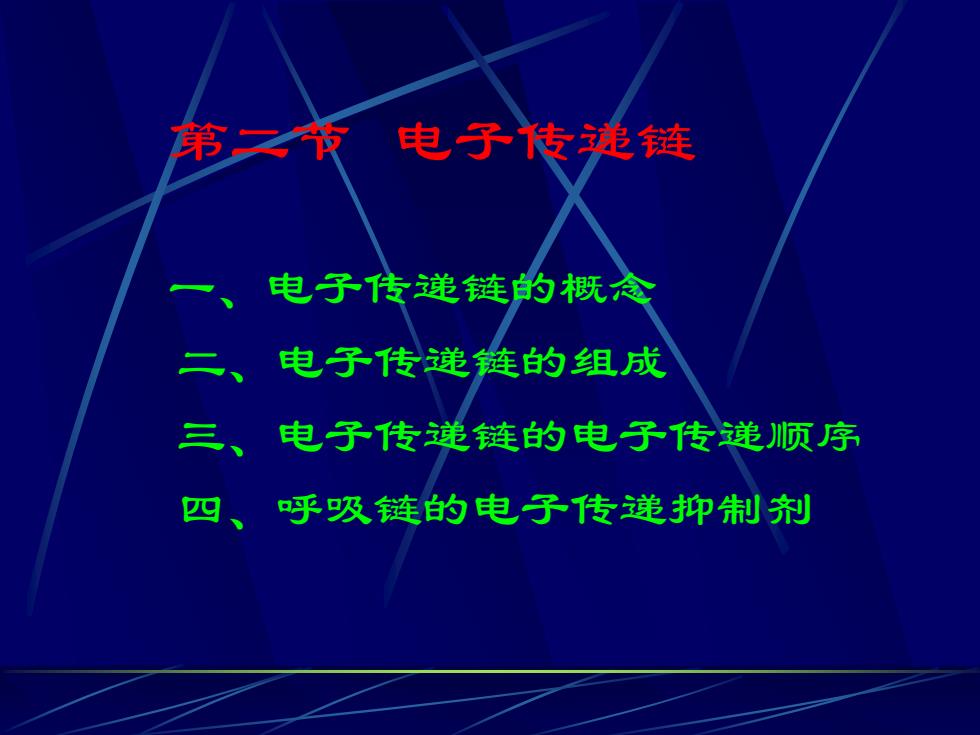 第二节 电子传递链

一、电子传递链的概念
二、电子传递链的组成
三、电子传递链的电子传递顺序
四、呼吸链的电子传递抑制剂